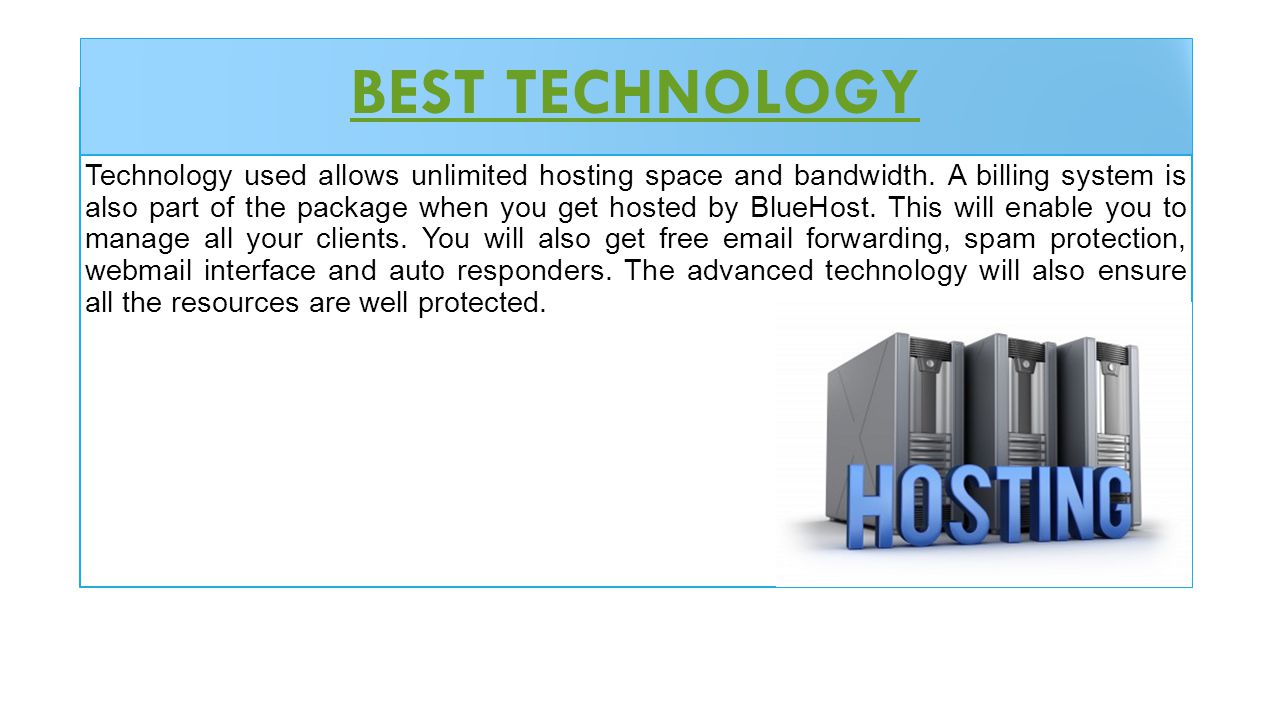 BEST TECHNOLOGY

Technology used allows unlimited hosting space and bandwidth. A billing system is also part of the package when you get hosted by BlueHost. This will enable you to manage all your clients. You will also get free email forwarding, spam protection, webmail interface and auto responders. The advanced technology will also ensure all the resources are well protected.

HOSTING